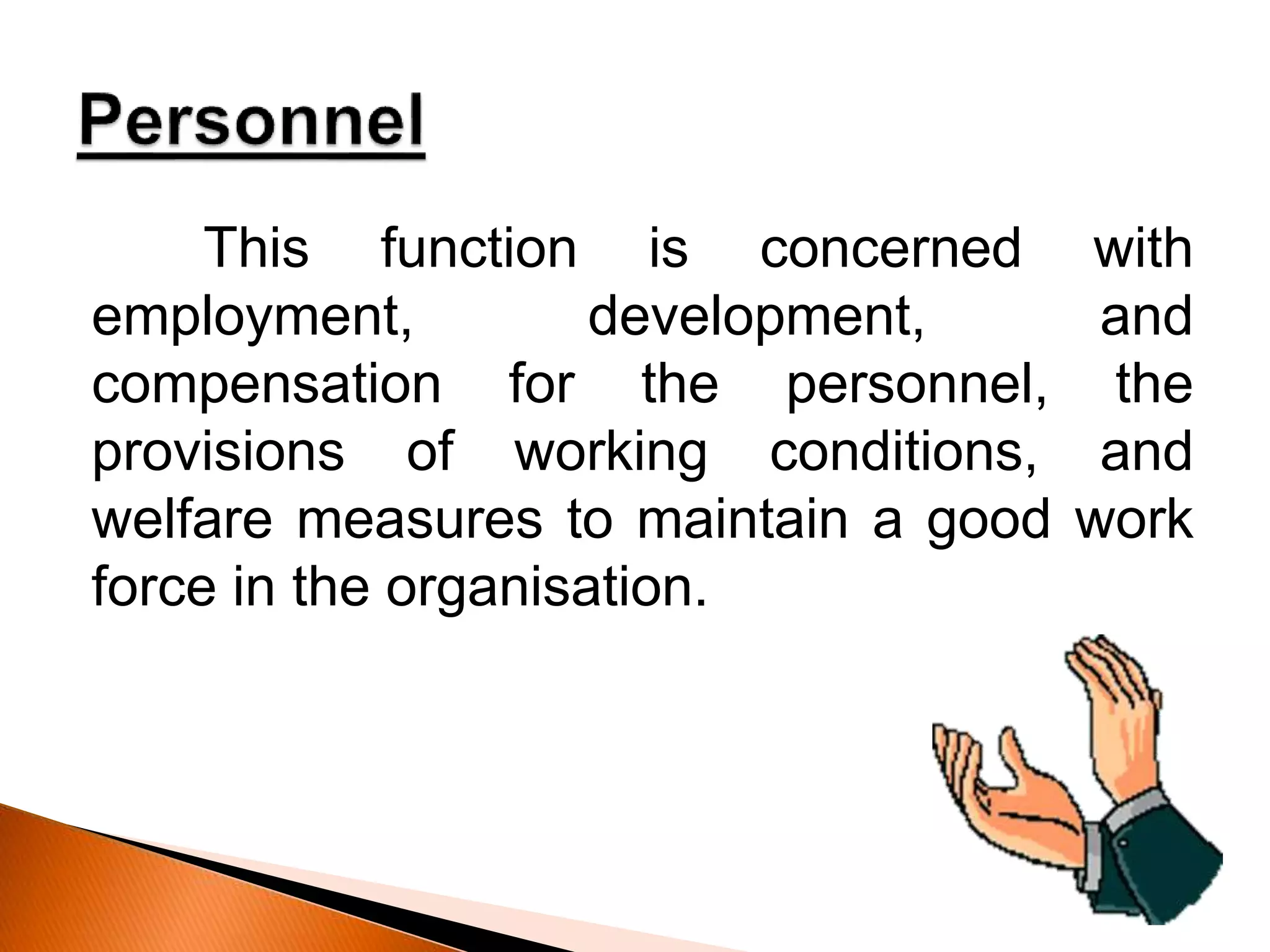 Personnel

This function is concerned with employment, development, and compensation for the personnel, the provisions of working conditions, and welfare measures to maintain a good work force in the organisation.